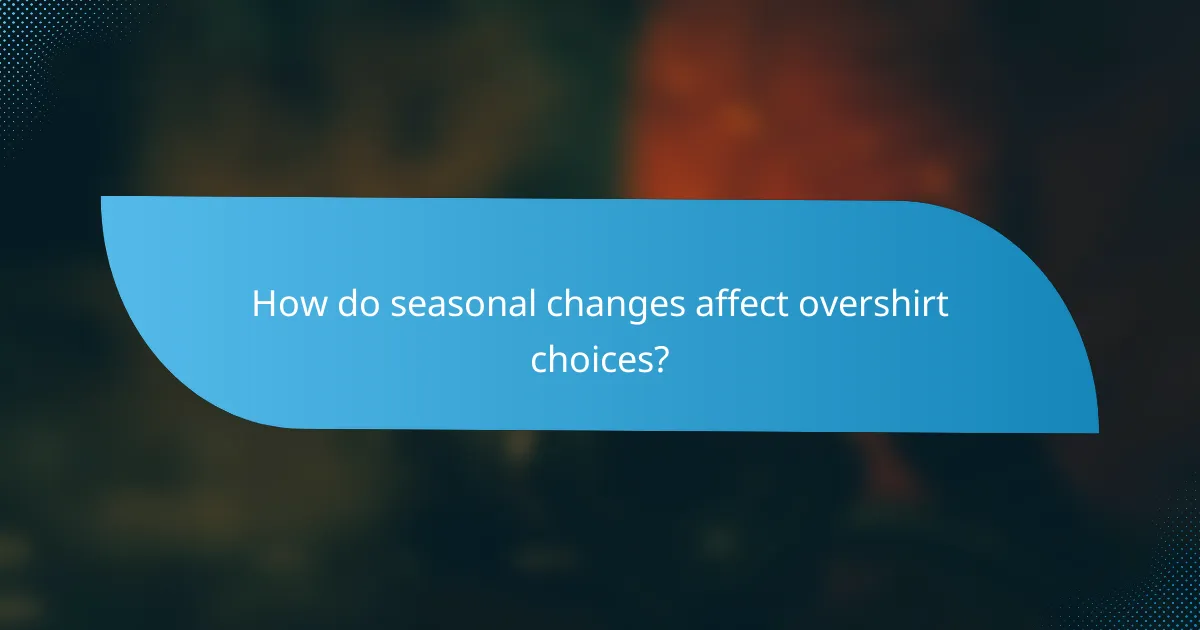 How do seasonal changes affect overshirt choices?